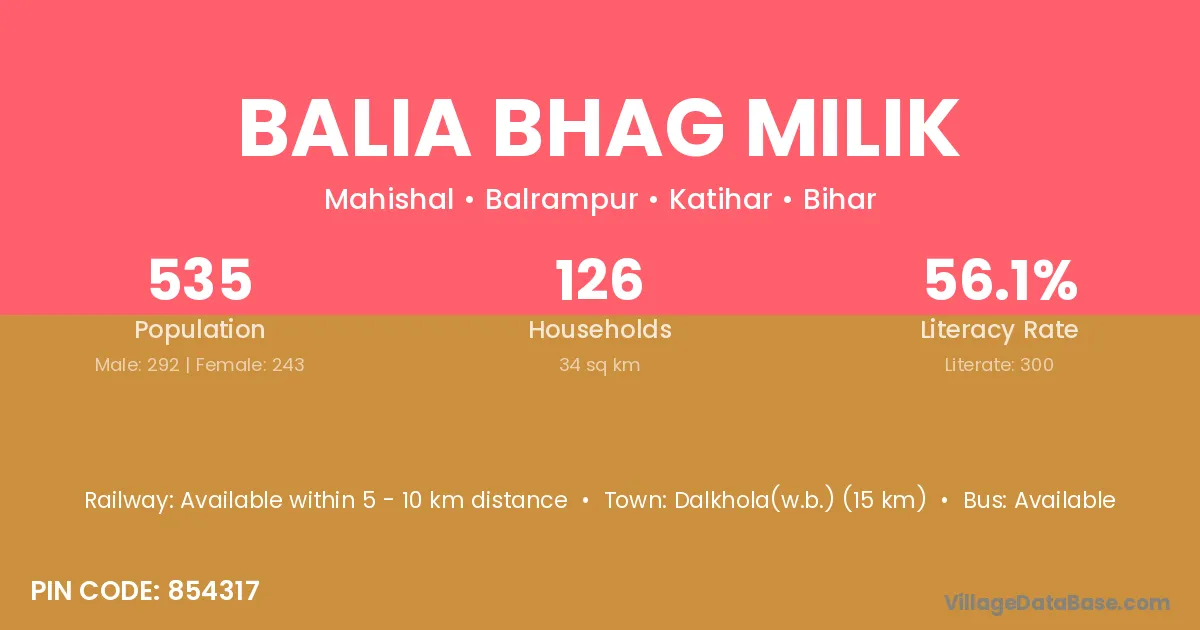 BALIA BHAG MILIK

Mahishal • Balrampur • Katihar • Bihar

535
Population
Male: 292 | Female: 243

126
Households
34 sq km

56.1%
Literacy Rate
Literate: 300

Railway: Available within 5 - 10 km distance • Town: Dalkhola(w.b.) (15 km) • Bus: Available

PIN CODE: 854317

VillageDataBase.com